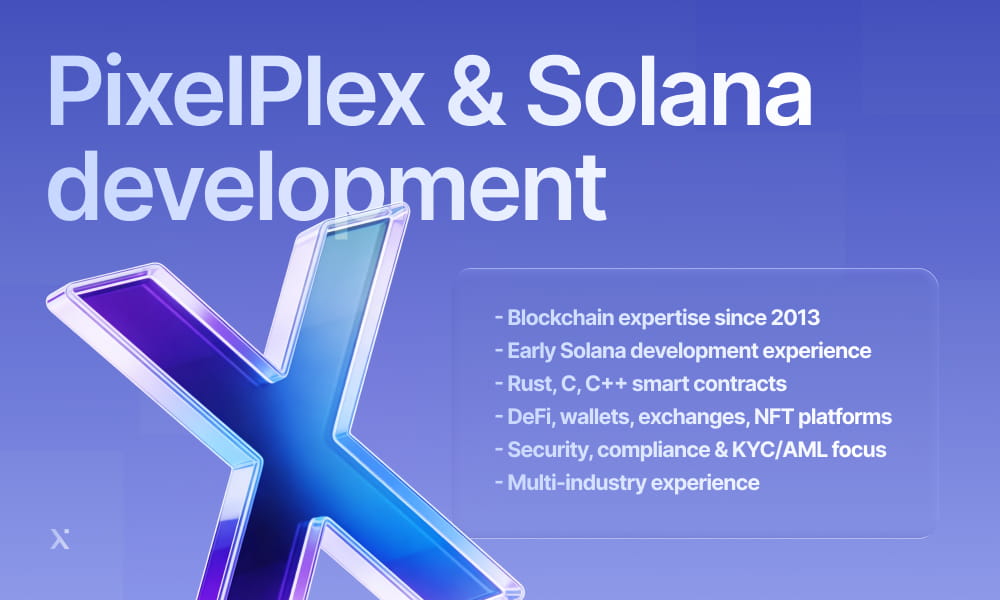 PixelPlex & Solana development

- Blockchain expertise since 2013
- Early Solana development experience
- Rust, C, C++ smart contracts
- DeFi, wallets, exchanges, NFT platforms
- Security, compliance & KYC/AML focus
- Multi-industry experience